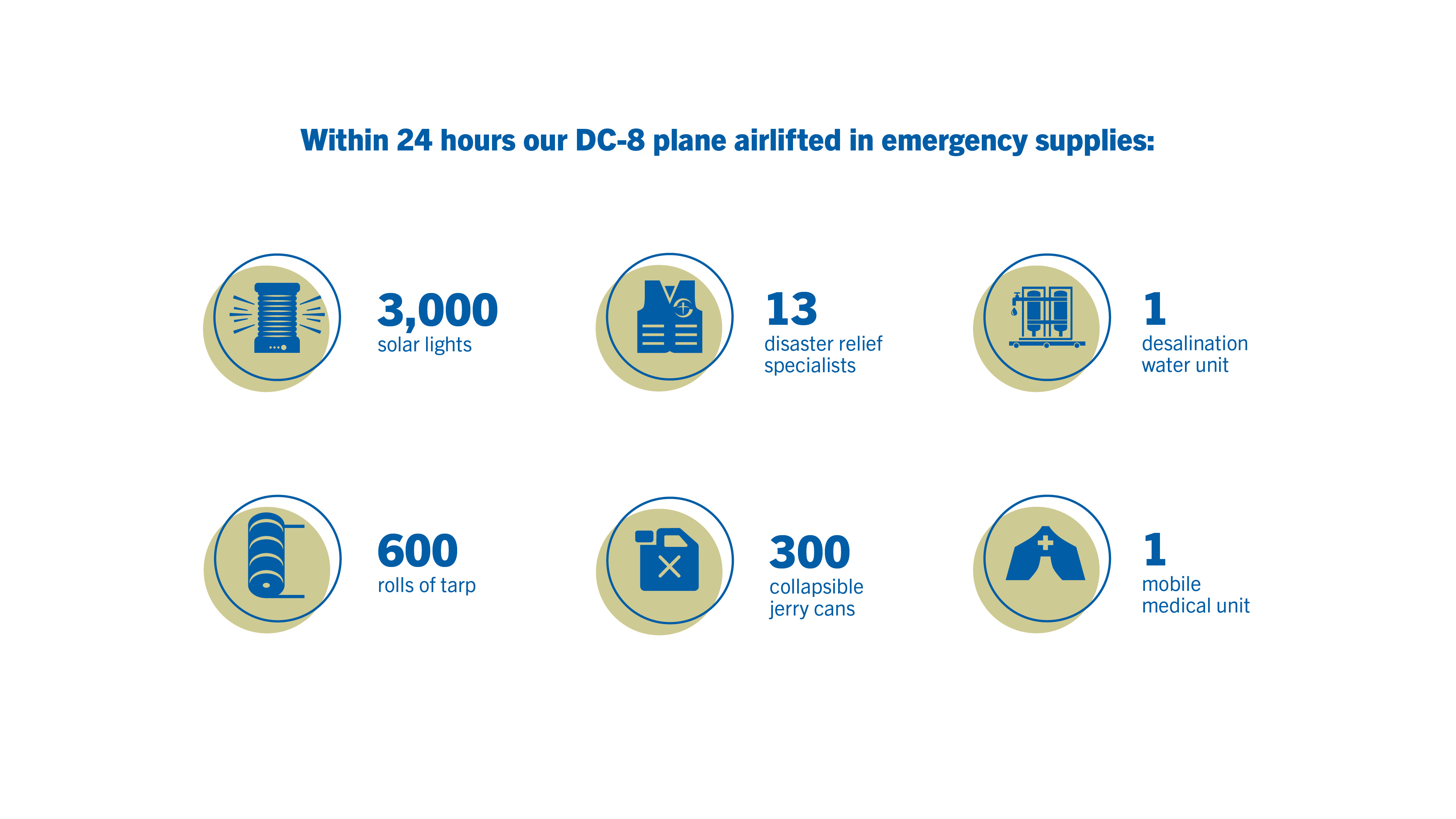 Within 24 hours our DC-8 plane airlifted in emergency supplies:

3,000
solar lights

13
disaster relief specialists

1
desalination water unit

600
rolls of tarp

300
collapsible jerry cans

1
mobile medical unit